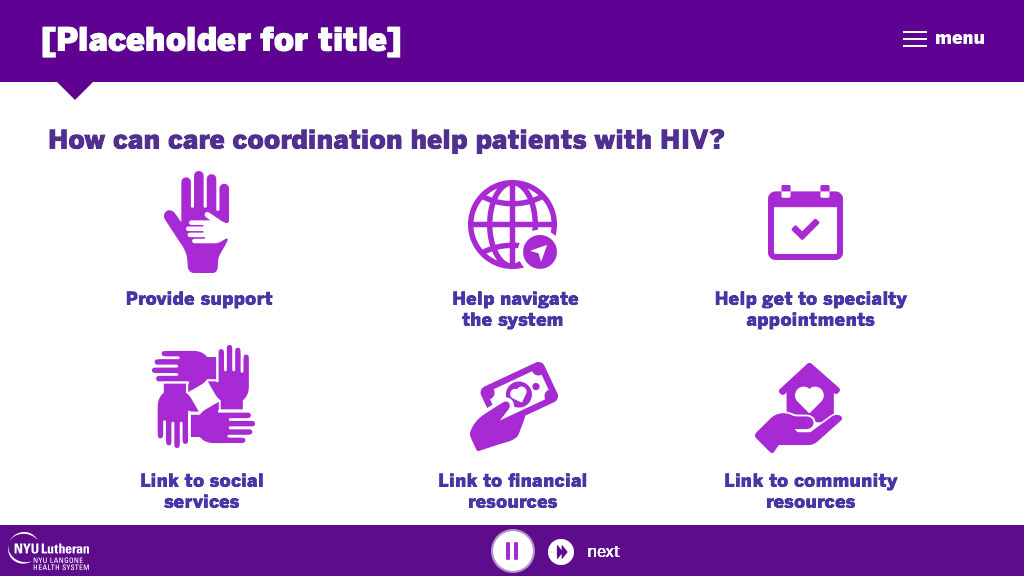 [Placeholder for title]

menu

How can care coordination help patients with HIV?

Provide support

Help navigate the system

Help get to specialty appointments

Link to social services

Link to financial resources

Link to community resources

NYU Lutheran
NYU LANGONE HEALTH SYSTEM

next